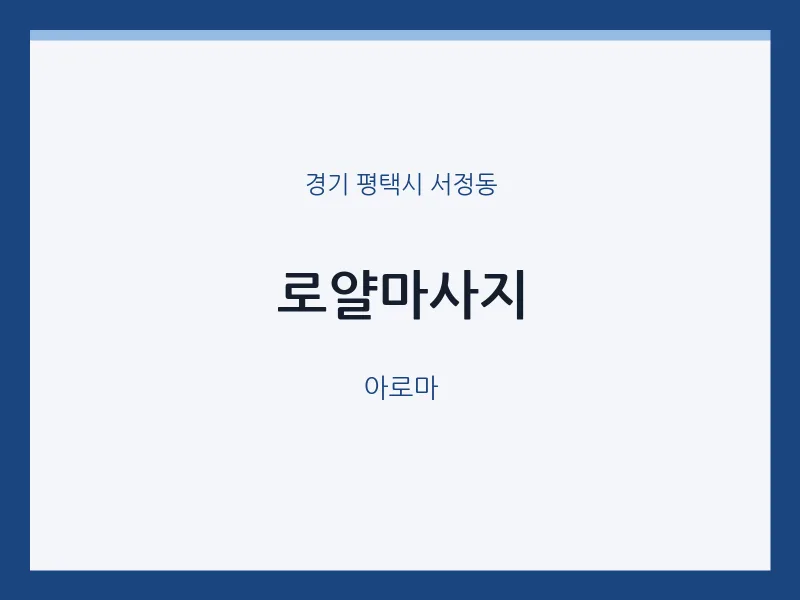 경기 평택시 서정동

로얄마사지

아로마